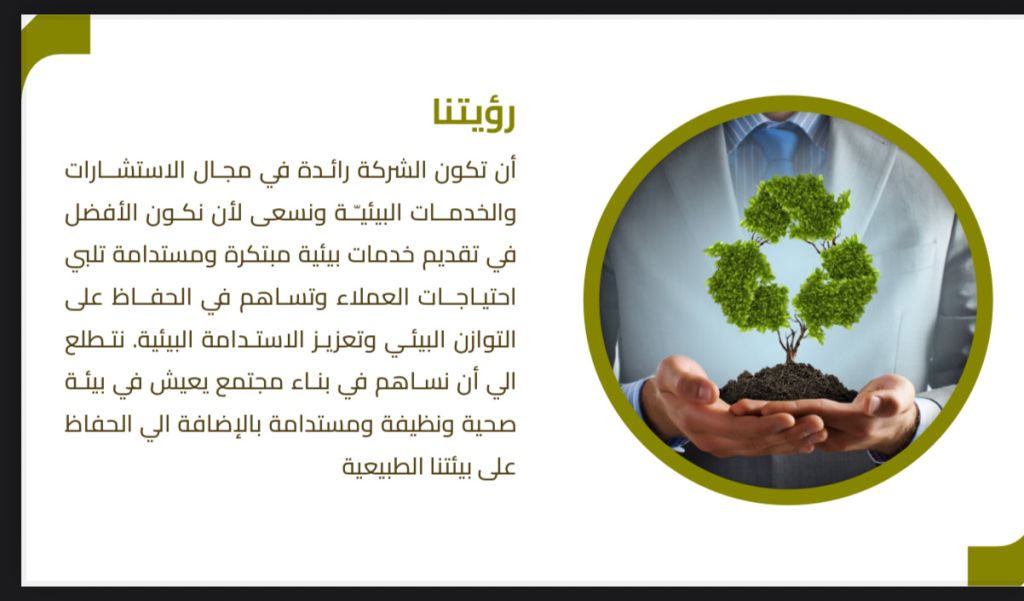 رؤيتنا

أن تكون الشركة رائدة في مجال الاستشارات والخدمات البيئيّة ونسعى لأن نكون الأفضل في تقديم خدمات بيئية مبتكرة ومستدامة تلبي احتياجات العملاء وتساهم في الحفاظ على التوازن البيئي وتعزيز الاستدامة البيئية. نتطلع الي أن نساهم في بناء مجتمع يعيش في بيئة صحية ونظيفة ومستدامة بالإضافة الي الحفاظ على بيئتنا الطبيعية